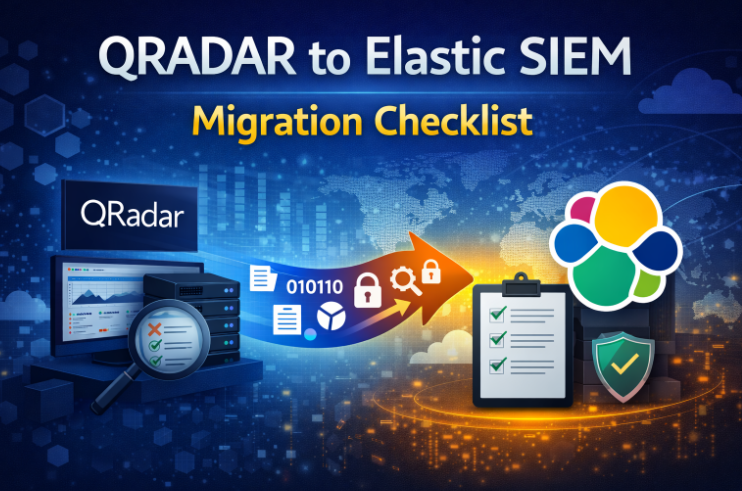 QRADAR to Elastic SIEM
Migration Checklist

QRadar

010110